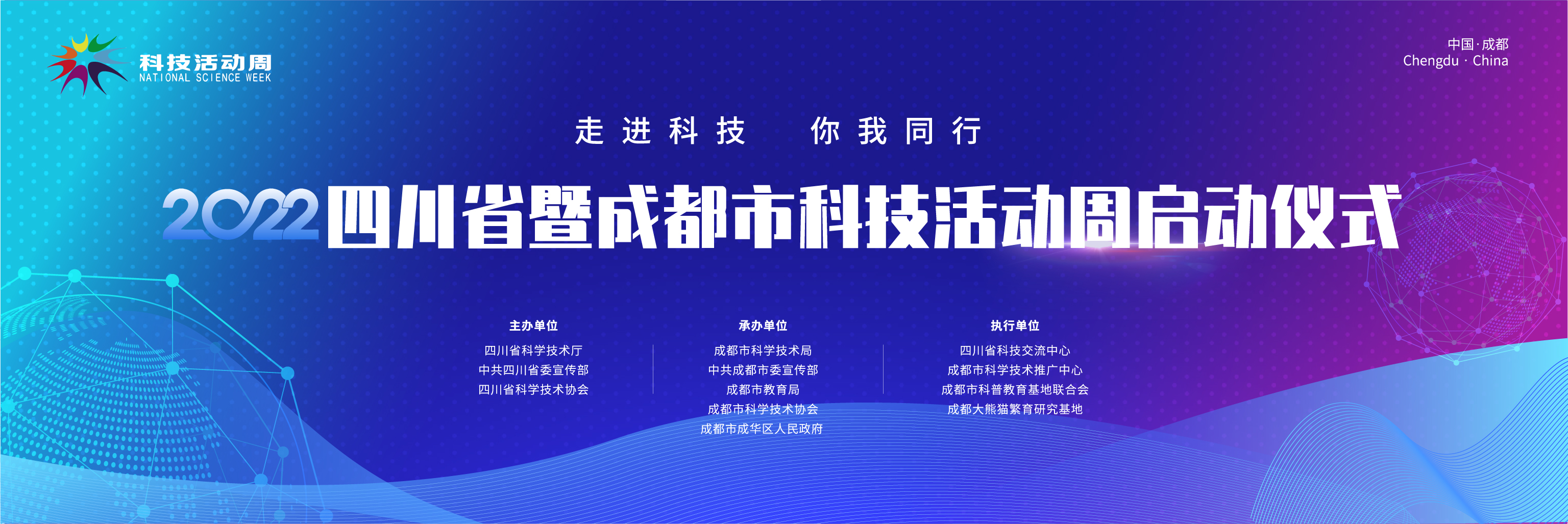 科技活动周
NATIONAL SCIENCE WEEK

中国·成都
Chengdu · China

走进科技　你我同行

2022四川省暨成都市科技活动周启动仪式

主办单位
四川省科学技术厅
中共四川省委宣传部
四川省科学技术协会

承办单位
成都市科学技术局
中共成都市委宣传部
成都市教育局
成都市科学技术协会
成都市成华区人民政府

执行单位
四川省科技交流中心
成都市科学技术推广中心
成都市科普教育基地联合会
成都大熊猫繁育研究基地